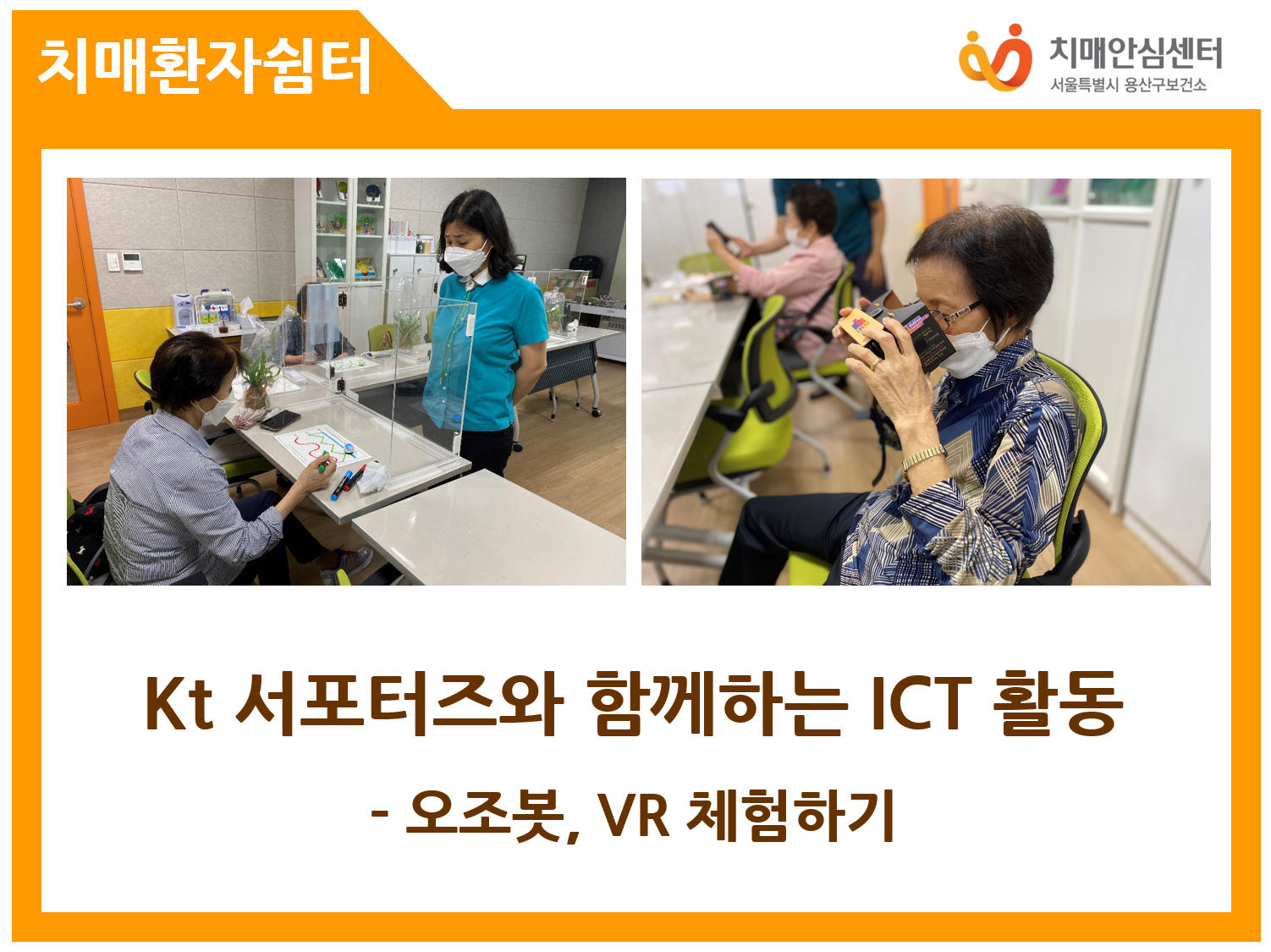 치매환자쉼터

치매안심센터
서울특별시 용산구보건소

Kt 서포터즈와 함께하는 ICT 활동

- 오조봇, VR 체험하기